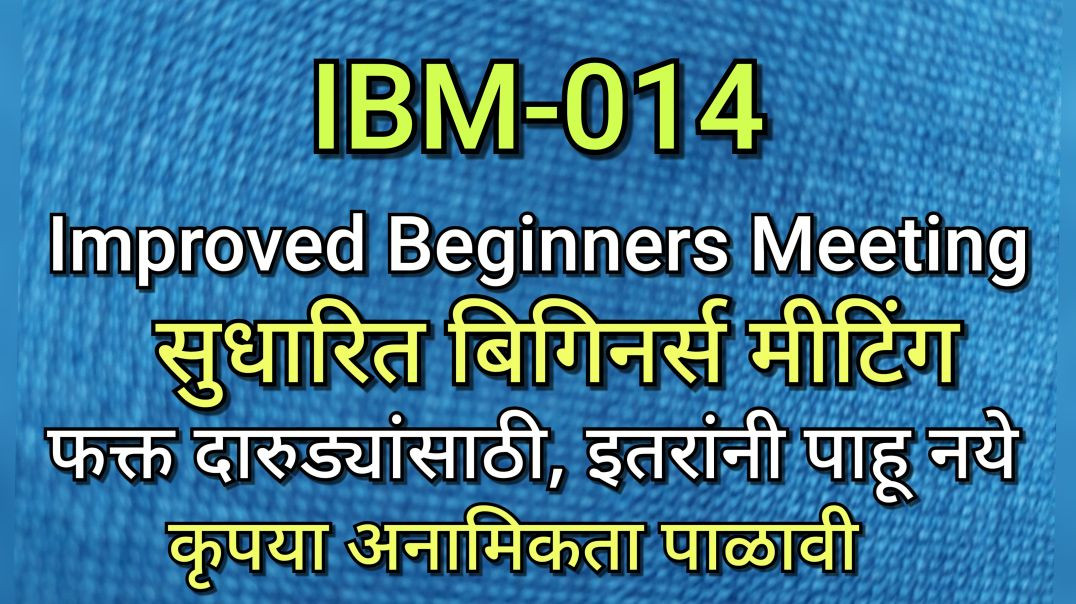 IBM-014

Improved Beginners Meeting

सुधारित बिगिनर्स मीटिंग

फक्त दारुड्यांसाठी, इतरांनी पाहू नये

कृपया अनामिकता पाळावी